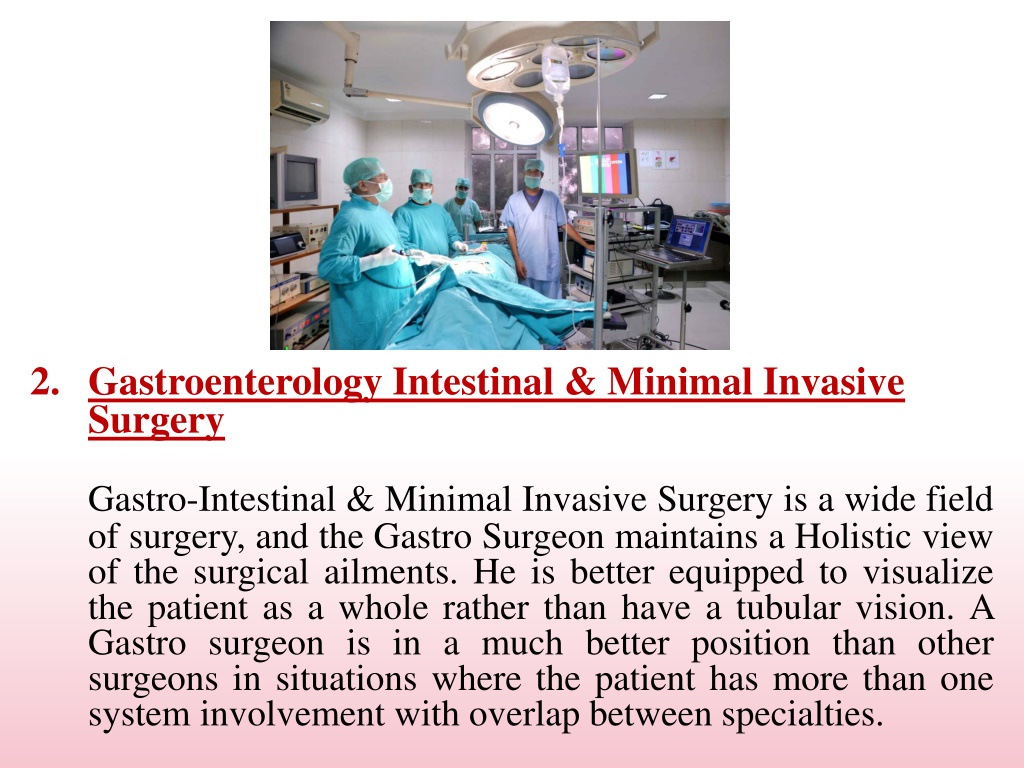 2. Gastroenterology Intestinal & Minimal Invasive Surgery

Gastro-Intestinal & Minimal Invasive Surgery is a wide field of surgery, and the Gastro Surgeon maintains a Holistic view of the surgical ailments. He is better equipped to visualize the patient as a whole rather than have a tubular vision. A Gastro surgeon is in a much better position than other surgeons in situations where the patient has more than one system involvement with overlap between specialties.